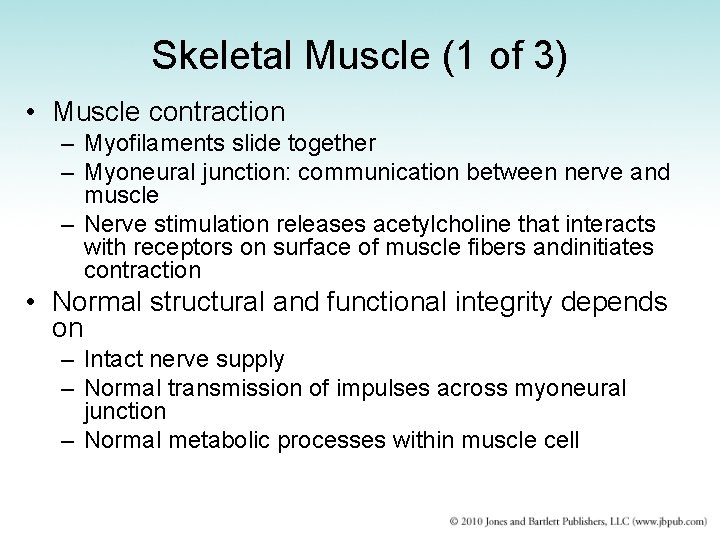 Skeletal Muscle (1 of 3)

• Muscle contraction
– Myofilaments slide together
– Myoneural junction: communication between nerve and muscle
– Nerve stimulation releases acetylcholine that interacts with receptors on surface of muscle fibers andinitiates contraction

• Normal structural and functional integrity depends on
– Intact nerve supply
– Normal transmission of impulses across myoneural junction
– Normal metabolic processes within muscle cell

© 2010 Jones and Bartlett Publishers, LLC (www.jbpub.com)